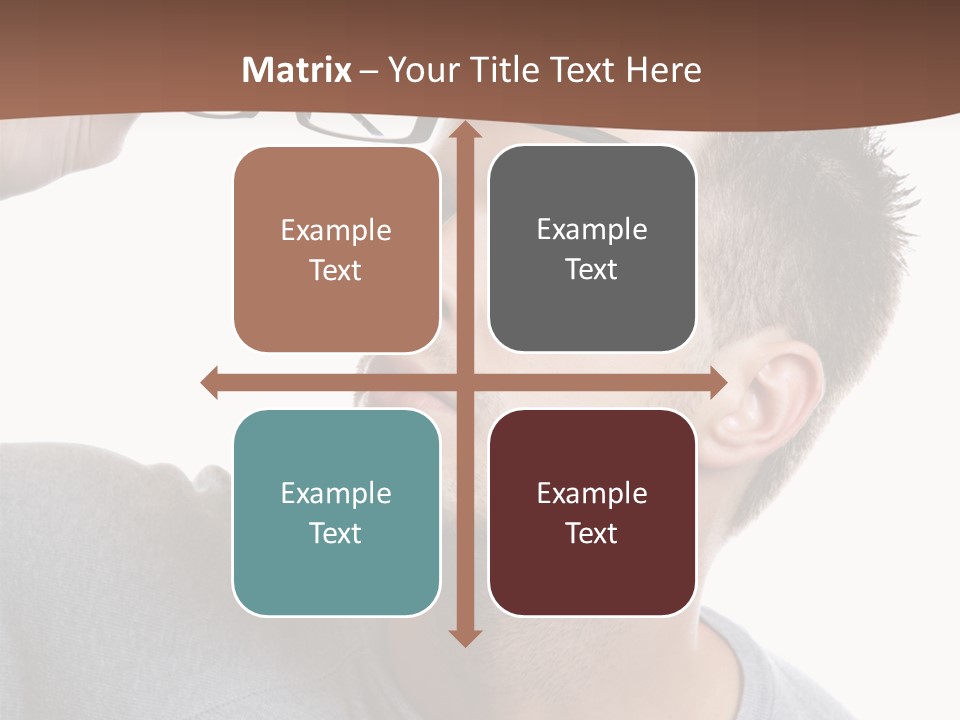 Matrix – Your Title Text Here

Example Text

Example Text

Example Text

Example Text